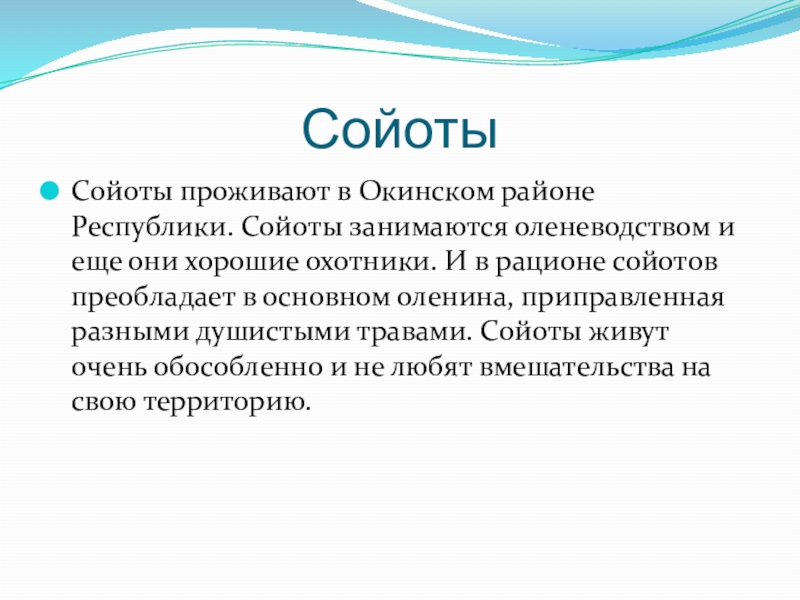 Сойоты

Сойоты проживают в Окинском районе Республики. Сойоты занимаются оленеводством и еще они хорошие охотники. И в рационе сойотов преобладает в основном оленина, приправленная разными душистыми травами. Сойоты живут очень обособленно и не любят вмешательства на свою территорию.